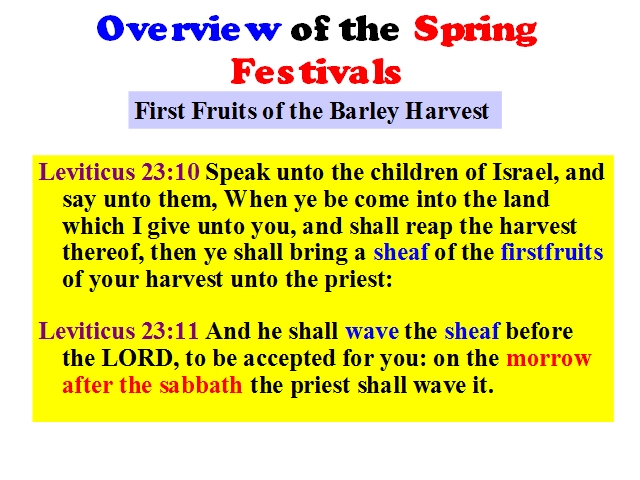 Overview of the Spring Festivals

First Fruits of the Barley Harvest

Leviticus 23:10 Speak unto the children of Israel, and say unto them, When ye be come into the land which I give unto you, and shall reap the harvest thereof, then ye shall bring a sheaf of the firstfruits of your harvest unto the priest:

Leviticus 23:11 And he shall wave the sheaf before the LORD, to be accepted for you: on the morrow after the sabbath the priest shall wave it.